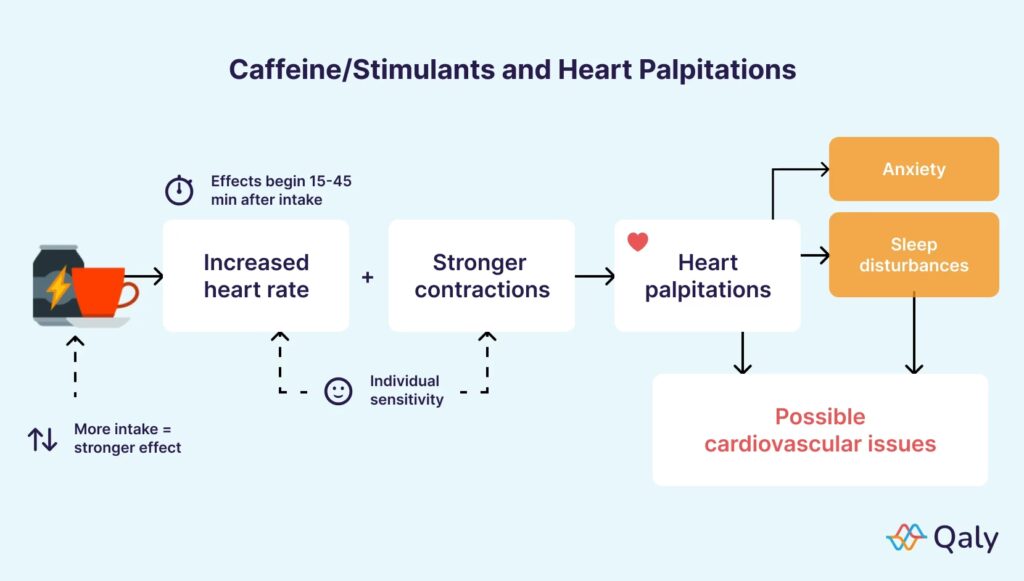 Caffeine/Stimulants and Heart Palpitations

Effects begin 15-45 min after intake

Increased heart rate

+

Stronger contractions

Heart palpitations

Anxiety

Sleep disturbances

Individual sensitivity

More intake = stronger effect

Possible cardiovascular issues

Qaly